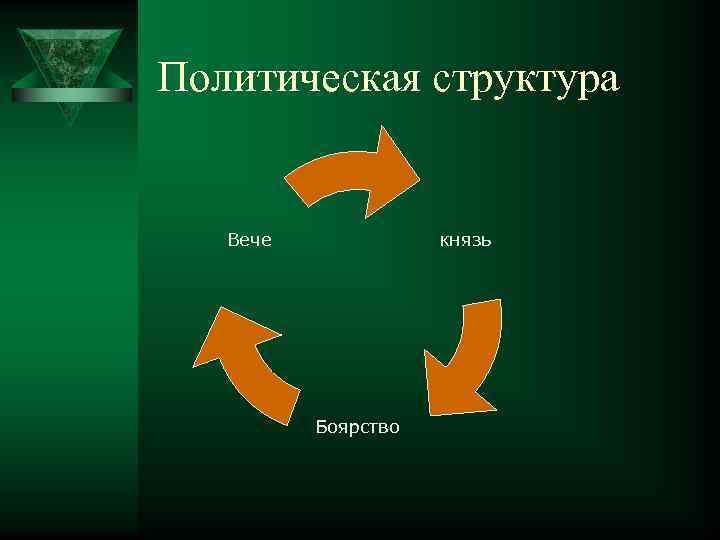 Политическая структура

Вече

князь

Боярство